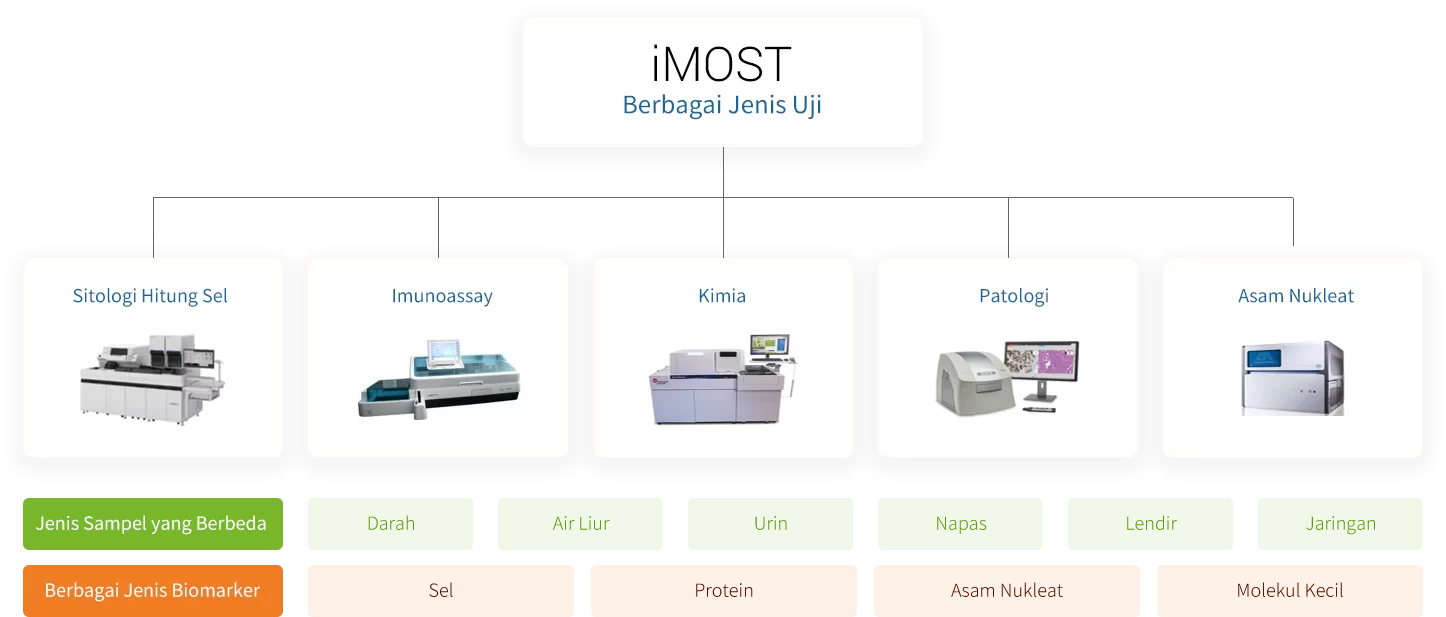 iMOST
Berbagai Jenis Uji

Sitologi Hitung Sel

Imunoassay

Kimia

Patologi

Asam Nukleat

Jenis Sampel yang Berbeda

Darah

Air Liur

Urin

Napas

Lendir

Jaringan

Berbagai Jenis Biomarker

Sel

Protein

Asam Nukleat

Molekul Kecil